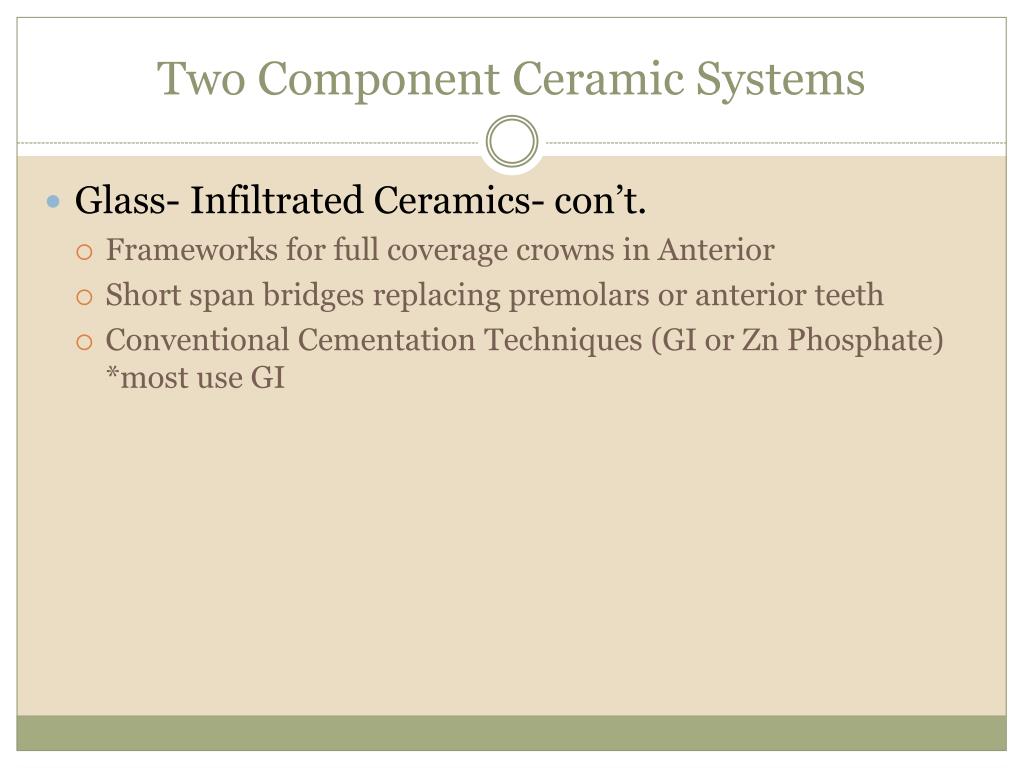 Two Component Ceramic Systems

Glass- Infiltrated Ceramics- con’t.

Frameworks for full coverage crowns in Anterior

Short span bridges replacing premolars or anterior teeth

Conventional Cementation Techniques (GI or Zn Phosphate) *most use GI